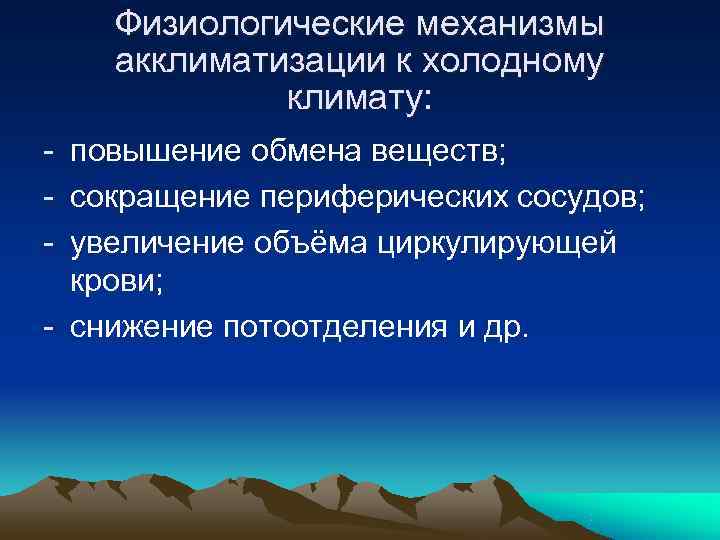 Физиологические механизмы акклиматизации к холодному климату:

- повышение обмена веществ;
- сокращение периферических сосудов;
- увеличение объёма циркулирующей крови;
- снижение потоотделения и др.